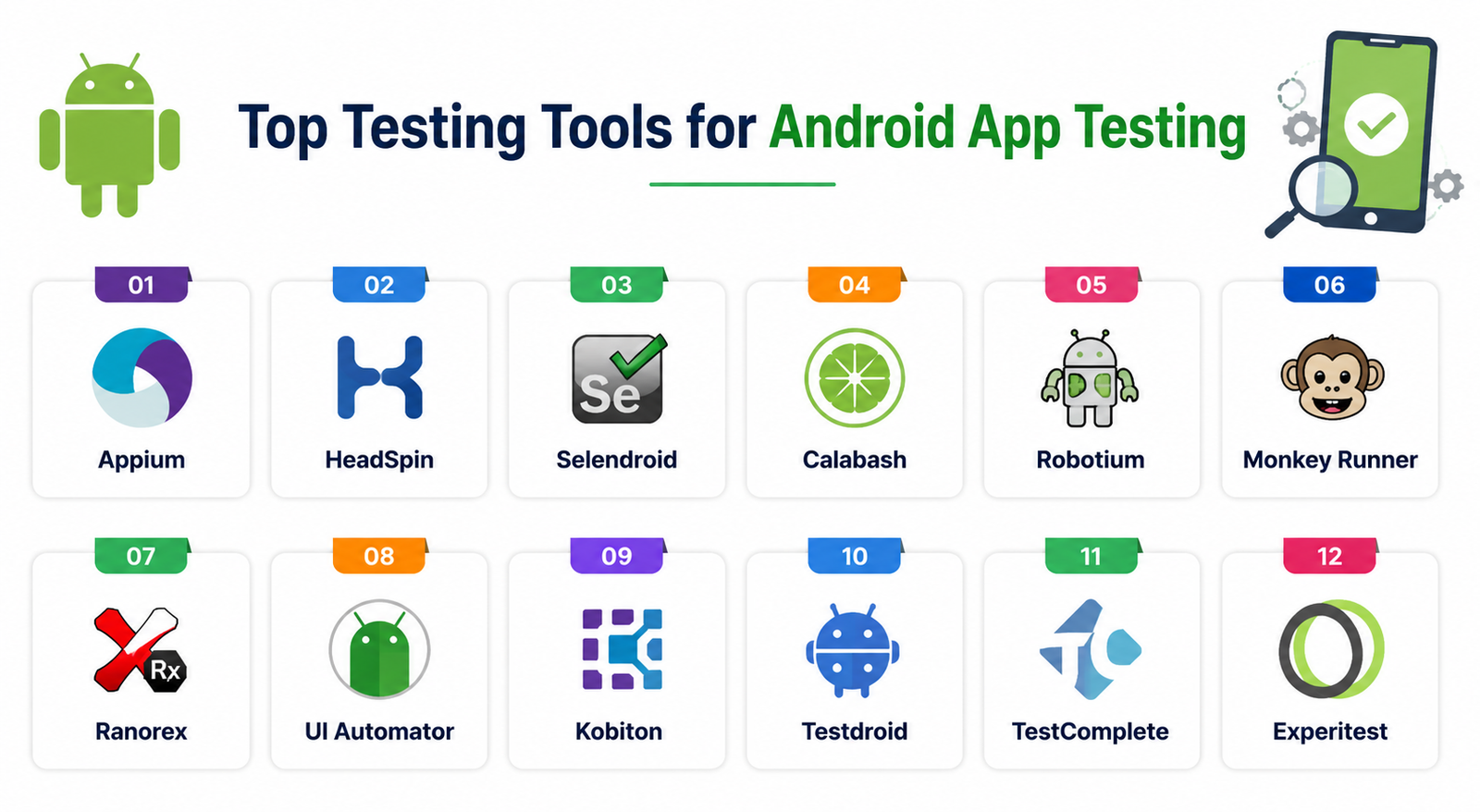 Top Testing Tools for Android App Testing

01
Appium

02
HeadSpin

03
Se
Selendroid

04
Calabash

05
Robotium

06
Monkey Runner

07
Rx
Ranorex

08
UI Automator

09
Kobiton

10
Testdroid

11
TestComplete

12
Experitest